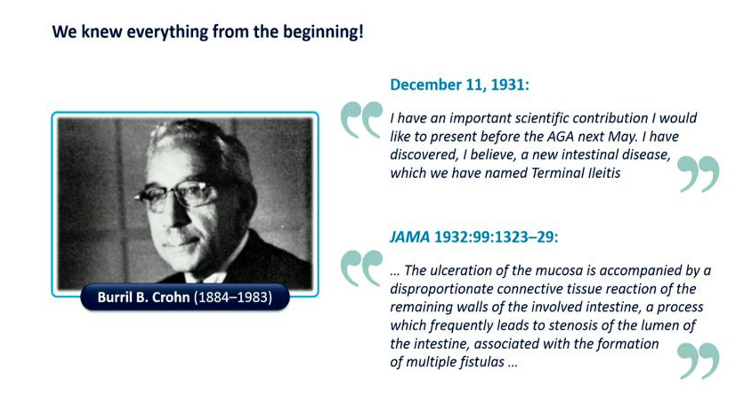 We knew everything from the beginning!

Burril B. Crohn (1884–1983)

December 11, 1931:

I have an important scientific contribution I would like to present before the AGA next May. I have discovered, I believe, a new intestinal disease, which we have named Terminal Ileitis

JAMA 1932:99:1323–29:

… The ulceration of the mucosa is accompanied by a disproportionate connective tissue reaction of the remaining walls of the involved intestine, a process which frequently leads to stenosis of the lumen of the intestine, associated with the formation of multiple fistulas …